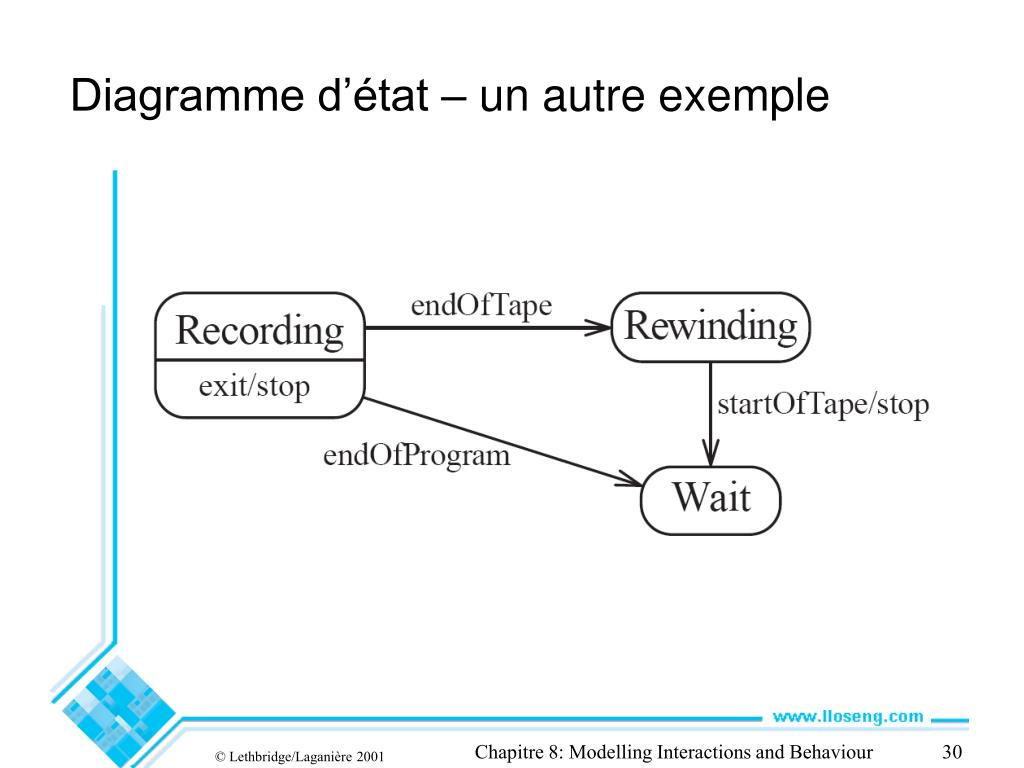 Diagramme d’état – un autre exemple

Recording
exit/stop
endOfTape
Rewinding
startOfTape/stop
endOfProgram
Wait

www.lloseng.com

© Lethbridge/Laganière 2001

Chapitre 8: Modelling Interactions and Behaviour

30